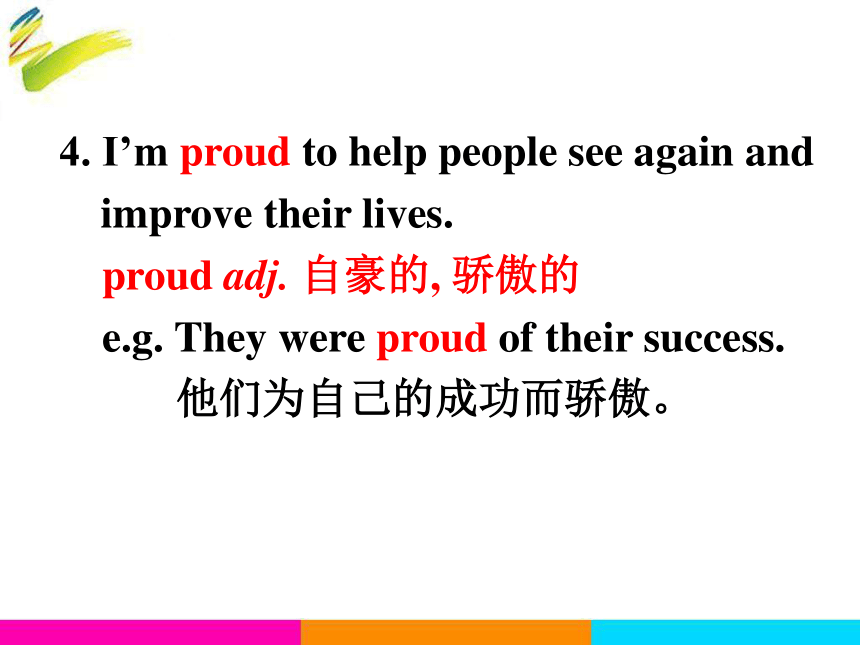 4. I’m proud to help people see again and improve their lives.

proud adj. 自豪的, 骄傲的

e.g. They were proud of their success.

他们为自己的成功而骄傲。